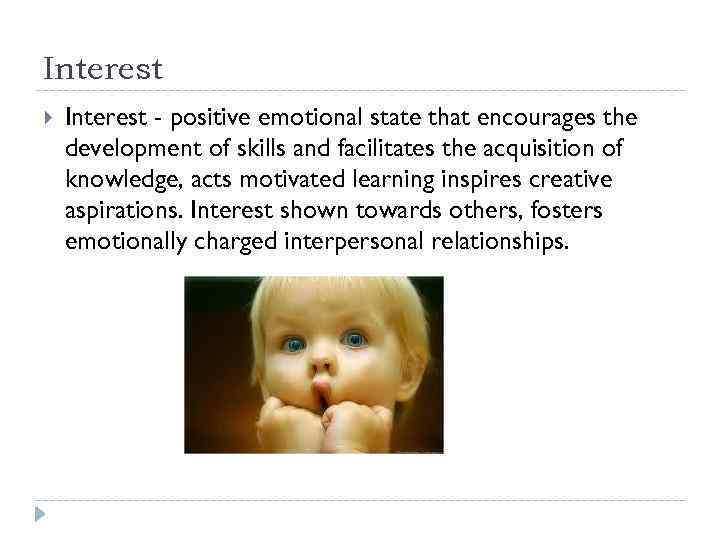 Interest

Interest - positive emotional state that encourages the development of skills and facilitates the acquisition of knowledge, acts motivated learning inspires creative aspirations. Interest shown towards others, fosters emotionally charged interpersonal relationships.